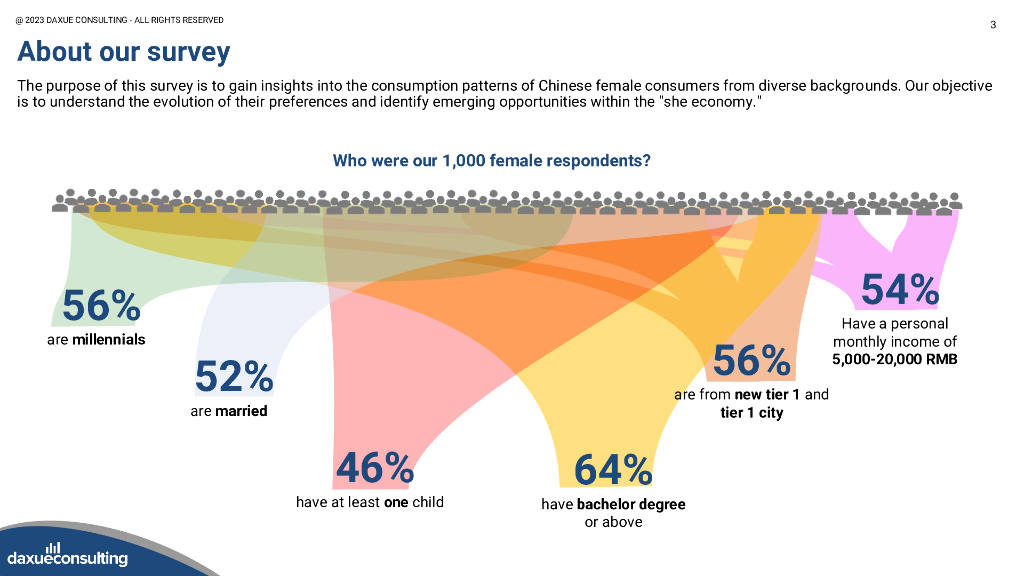 @ 2023 DAXUE CONSULTING - ALL RIGHTS RESERVED

3

About our survey

The purpose of this survey is to gain insights into the consumption patterns of Chinese female consumers from diverse backgrounds. Our objective is to understand the evolution of their preferences and identify emerging opportunities within the "she economy."

Who were our 1,000 female respondents?

56%
are millennials

52%
are married

46%
have at least one child

64%
have bachelor degree or above

56%
are from new tier 1 and tier 1 city

54%
Have a personal monthly income of 5,000-20,000 RMB

daxueconsulting